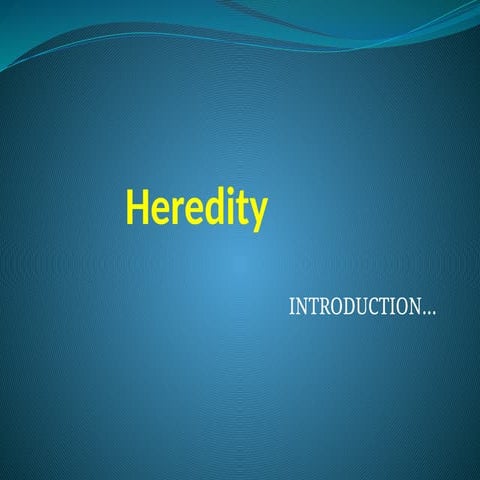 Heredity

INTRODUCTION…